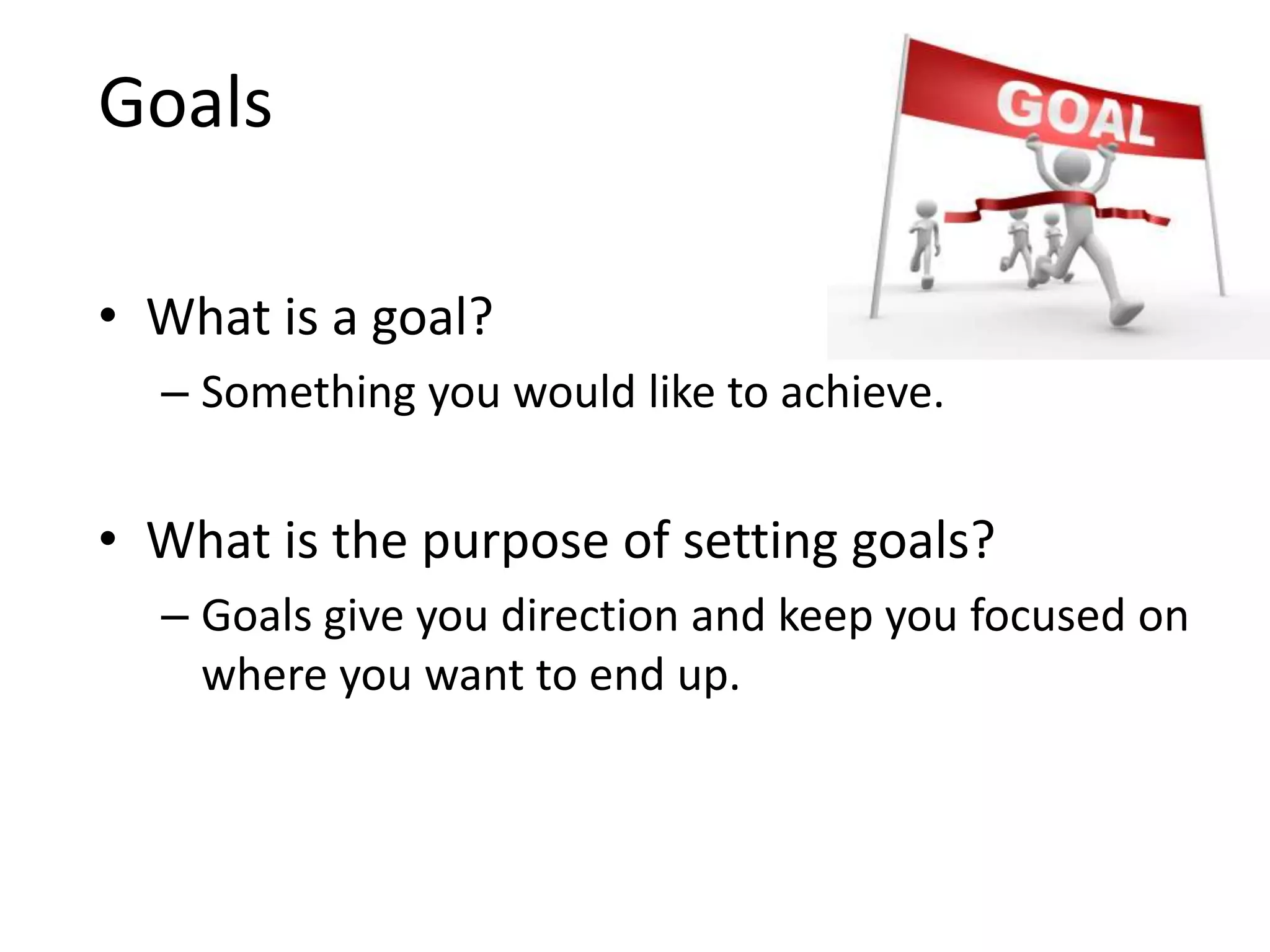 Goals

GOAL

• What is a goal?
  – Something you would like to achieve.

• What is the purpose of setting goals?
  – Goals give you direction and keep you focused on where you want to end up.